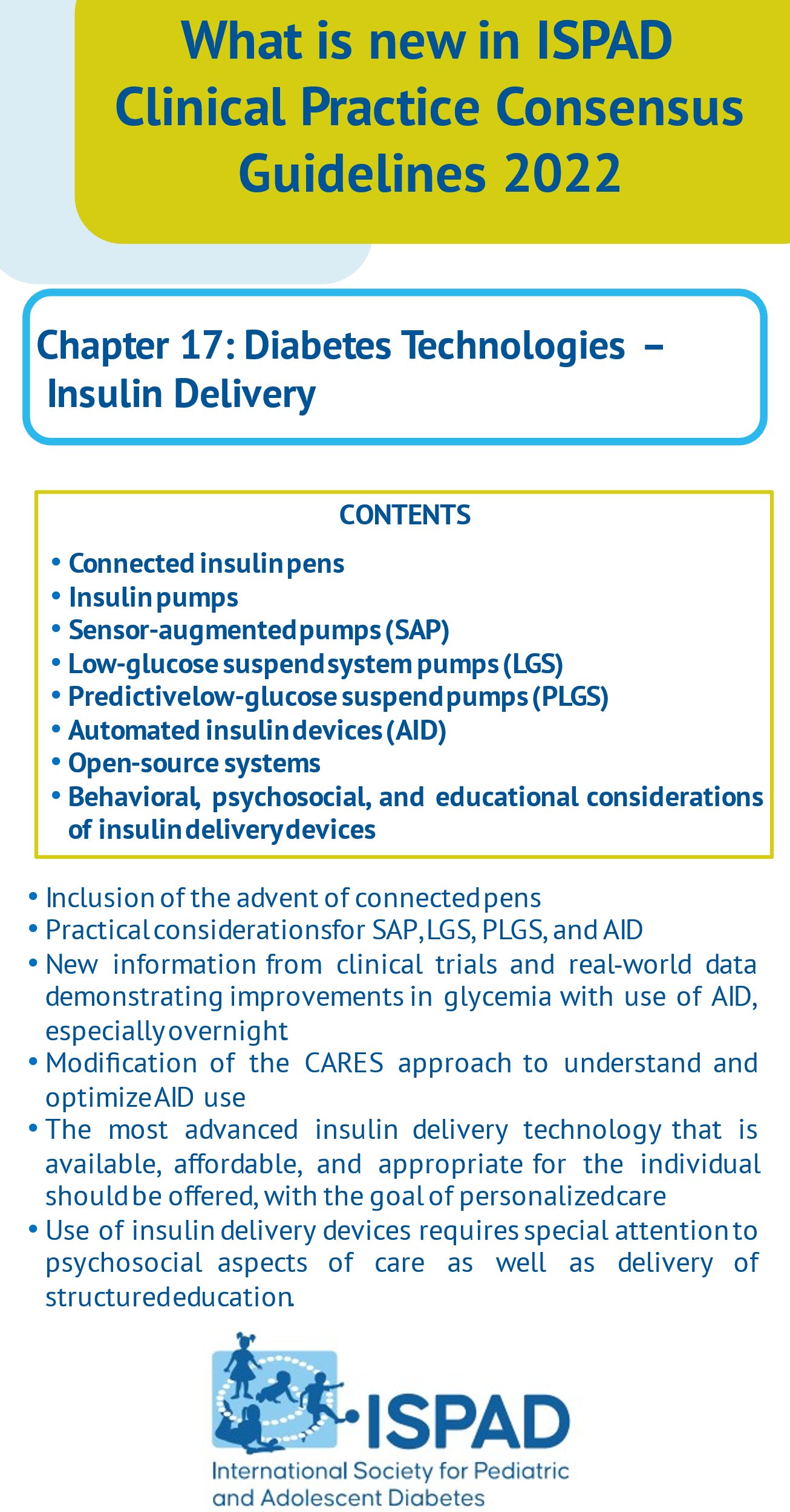 What is new in ISPAD Clinical Practice Consensus Guidelines 2022

Chapter 17: Diabetes Technologies – Insulin Delivery

CONTENTS

• Connected insulin pens
• Insulin pumps
• Sensor-augmented pumps (SAP)
• Low-glucose suspend system pumps (LGS)
• Predictive low-glucose suspend pumps (PLGS)
• Automated insulin devices (AID)
• Open-source systems
• Behavioral, psychosocial, and educational considerations of insulin delivery devices

• Inclusion of the advent of connected pens
• Practical considerations for SAP, LGS, PLGS, and AID
• New information from clinical trials and real-world data demonstrating improvements in glycemia with use of AID, especially overnight
• Modification of the CARES approach to understand and optimize AID use
• The most advanced insulin delivery technology that is available, affordable, and appropriate for the individual should be offered, with the goal of personalized care
• Use of insulin delivery devices requires special attention to psychosocial aspects of care as well as delivery of structured education.

ISPAD
International Society for Pediatric and Adolescent Diabetes